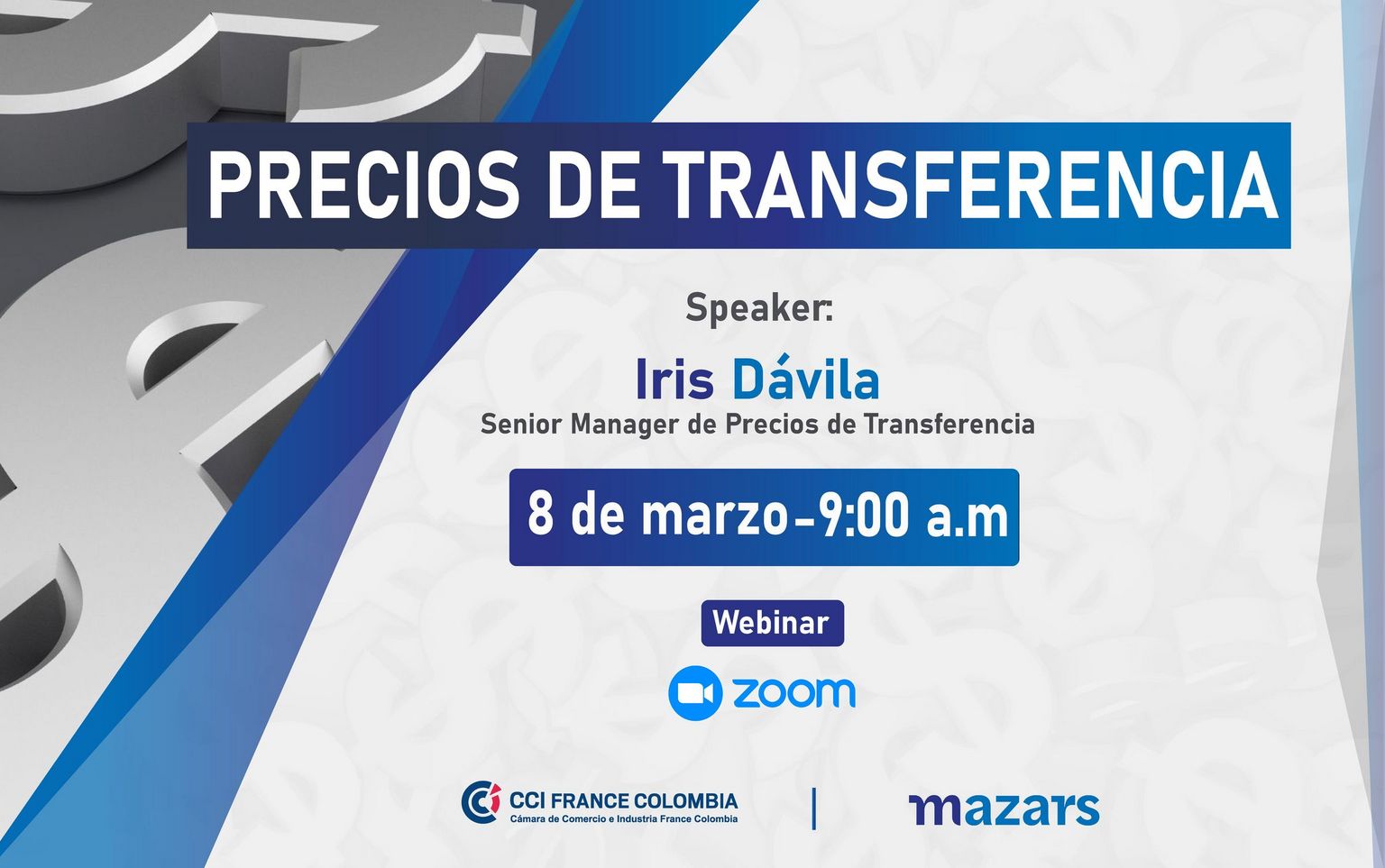 PRECIOS DE TRANSFERENCIA

Speaker:

Iris Dávila
Senior Manager de Precios de Transferencia

8 de marzo-9:00 a.m

Webinar

zoom

CCI FRANCE COLOMBIA
Cámara de Comercio e Industria France Colombia

mazars